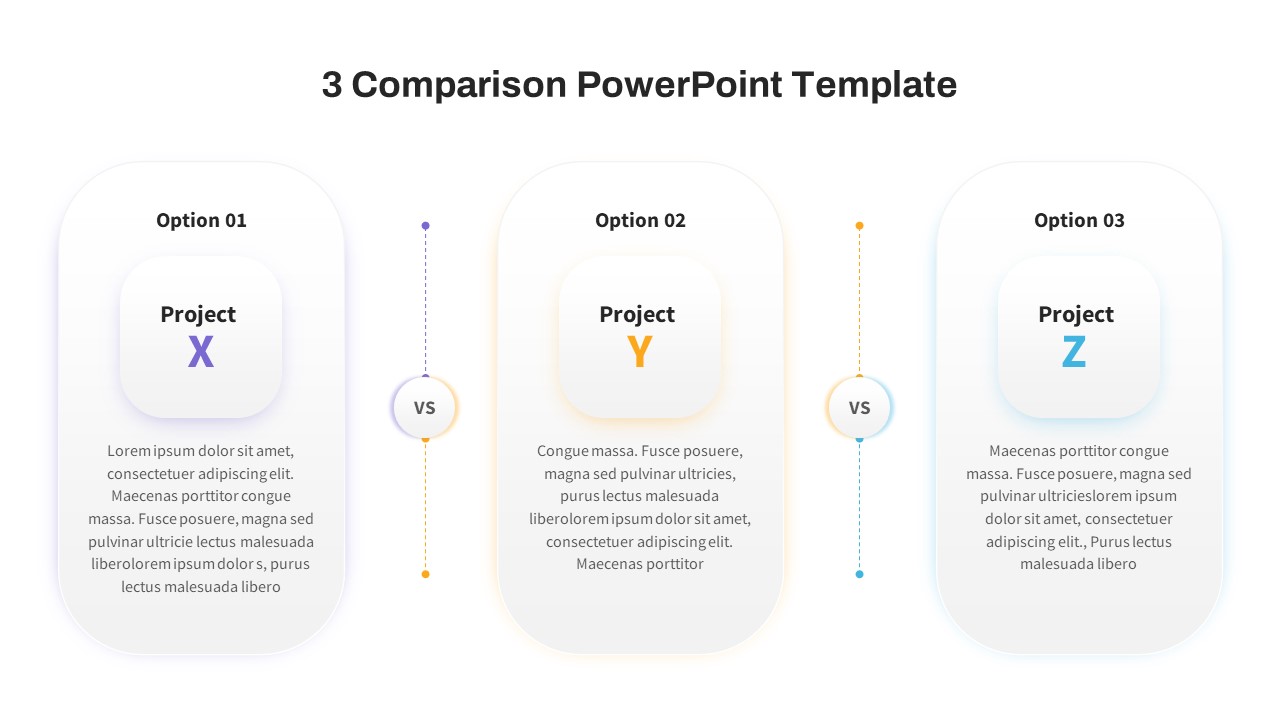 3 Comparison PowerPoint Template

Option 01

Project
X

Lorem ipsum dolor sit amet, consectetuer adipiscing elit. Maecenas porttitor congue massa. Fusce posuere, magna sed pulvinar ultricie lectus malesuada liberolorem ipsum dolor s, purus lectus malesuada libero

VS

Option 02

Project
Y

Congue massa. Fusce posuere, magna sed pulvinar ultricies, purus lectus malesuada liberolorem ipsum dolor sit amet, consectetuer adipiscing elit. Maecenas porttitor

VS

Option 03

Project
Z

Maecenas porttitor congue massa. Fusce posuere, magna sed pulvinar ultricieslorem ipsum dolor sit amet, consectetuer adipiscing elit., Purus lectus malesuada libero